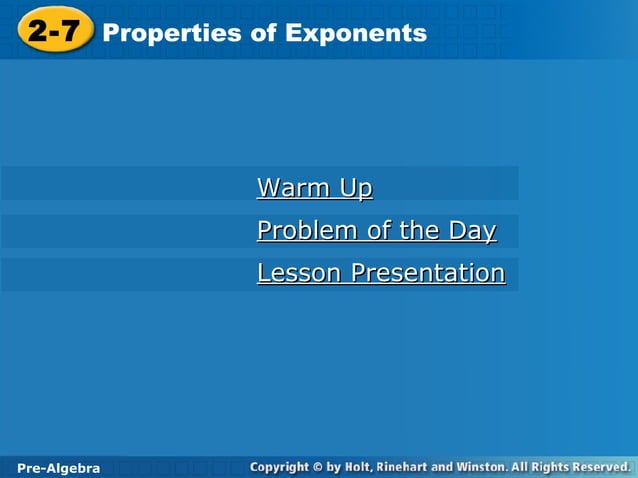 2-7 Properties of Exponents

Warm Up

Problem of the Day

Lesson Presentation

Pre-Algebra

Copyright © by Holt, Rinehart and Winston. All Rights Reserved.